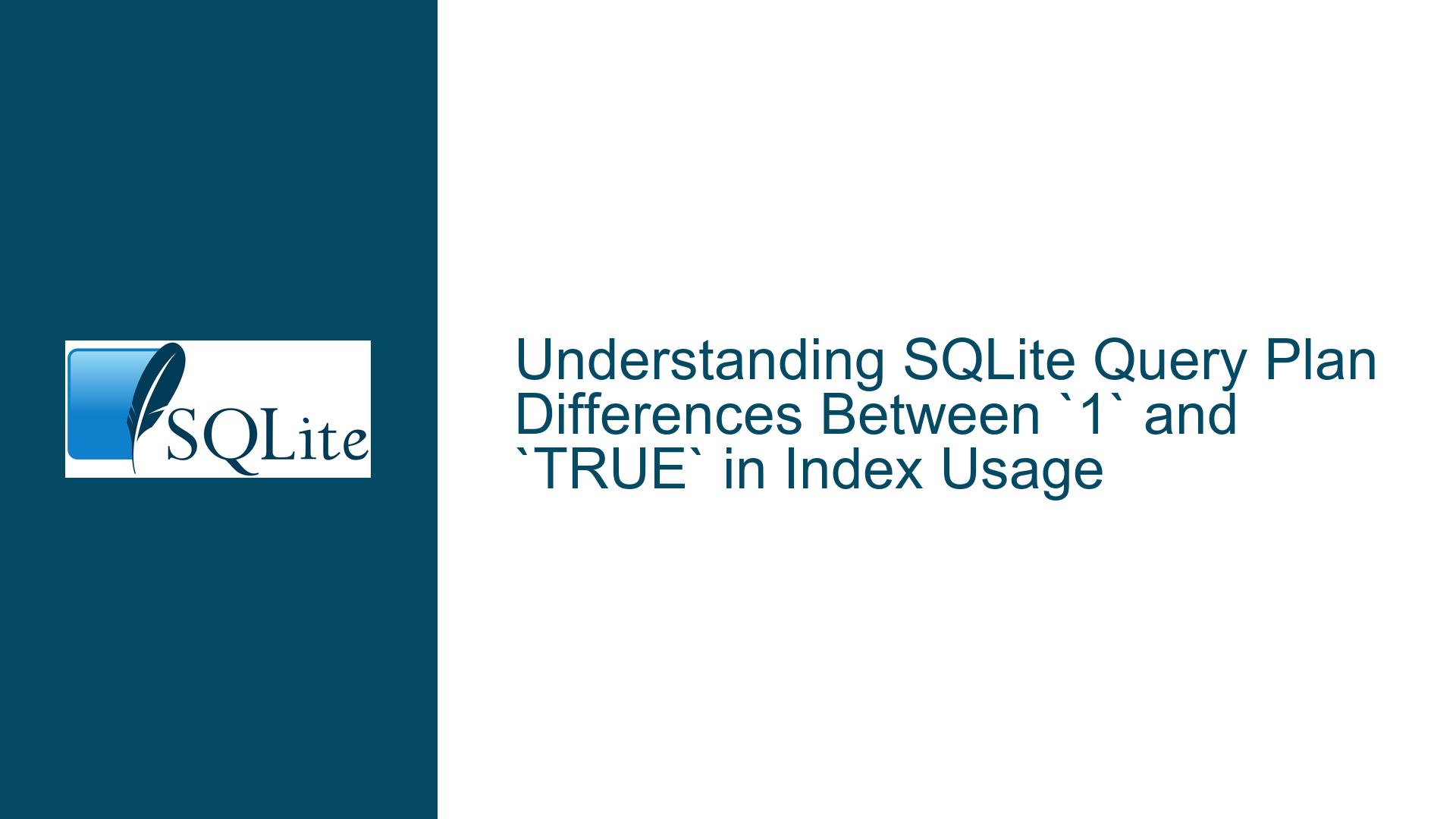 SQLite

Understanding SQLite Query Plan Differences Between `1` and `TRUE` in Index Usage